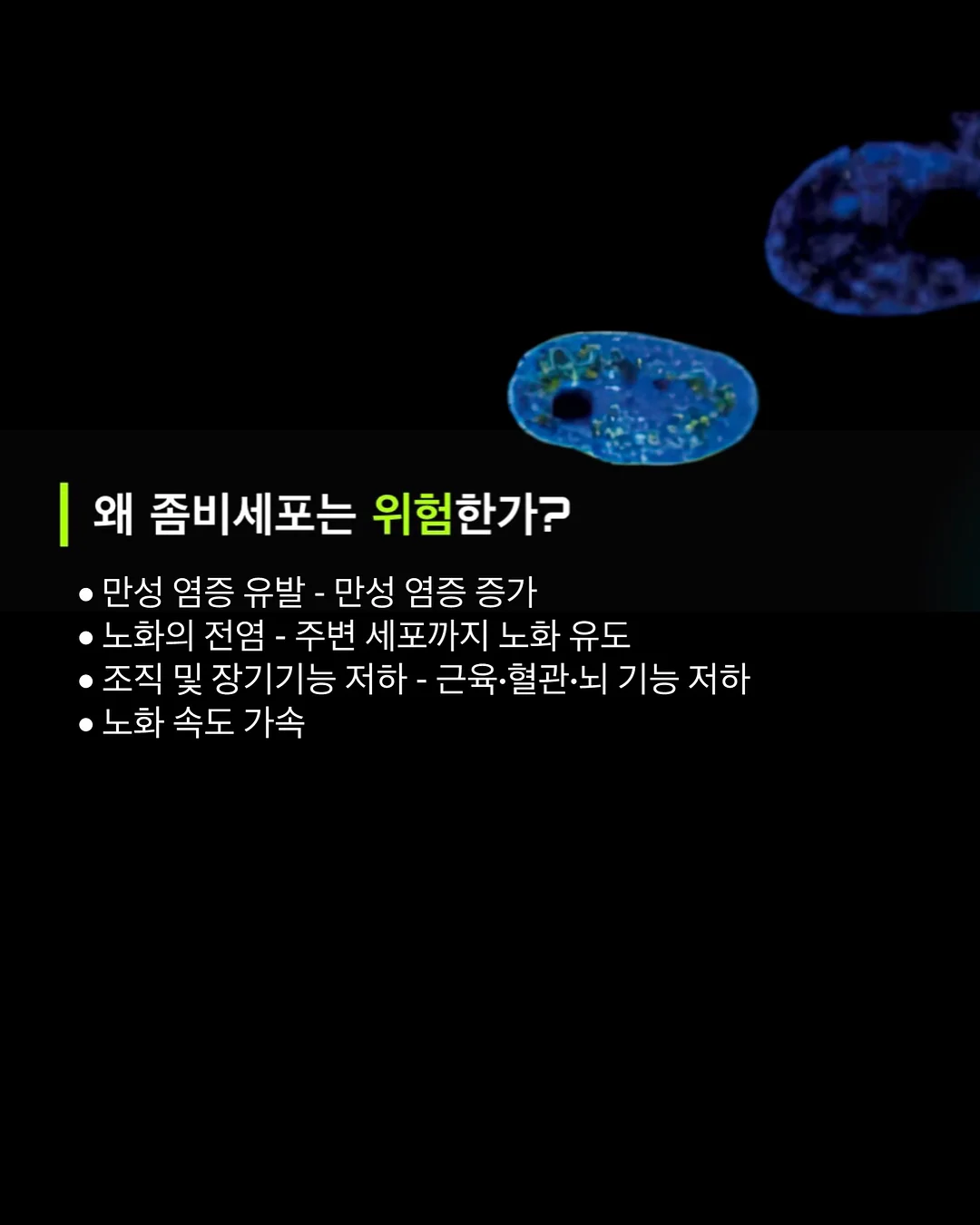 왜 좀비세포는 위험한가?

● 만성 염증 유발 - 만성 염증 증가
● 노화의 전염 - 주변 세포까지 노화 유도
● 조직 및 장기기능 저하 - 근육·혈관·뇌 기능 저하
● 노화 속도 가속